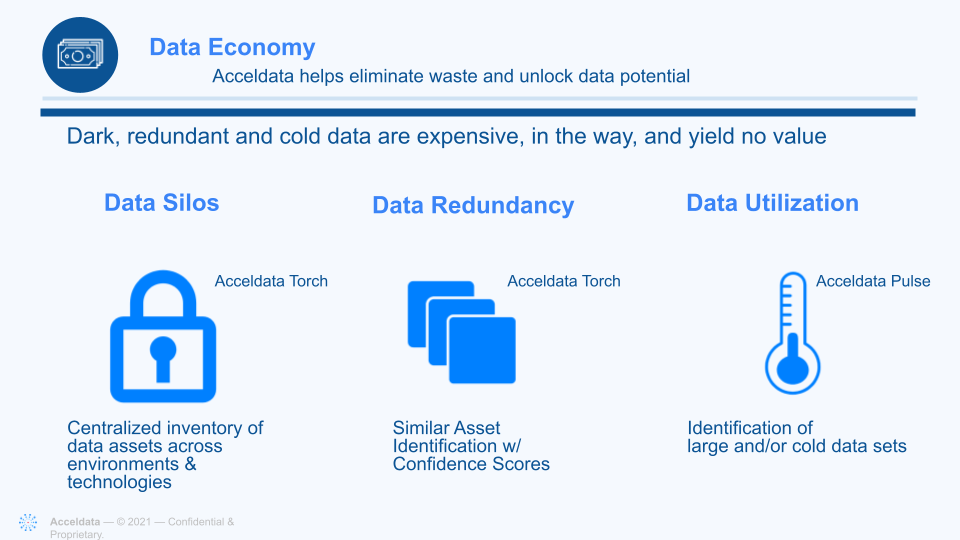 Data Economy

Acceldata helps eliminate waste and unlock data potential

Dark, redundant and cold data are expensive, in the way, and yield no value

Data Silos

Acceldata Torch

Centralized inventory of data assets across environments & technologies

Data Redundancy

Acceldata Torch

Similar Asset Identification w/ Confidence Scores

Data Utilization

Acceldata Pulse

Identification of large and/or cold data sets

Acceldata — © 2021 — Confidential & Proprietary.